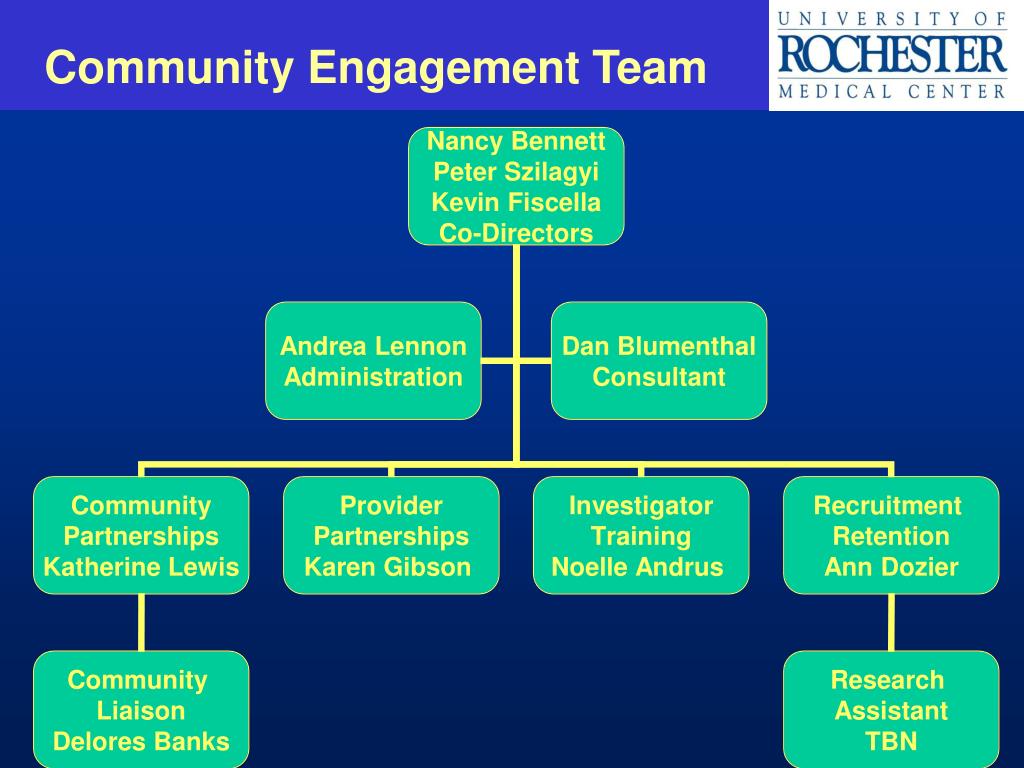 Community Engagement Team

UNIVERSITY OF ROCHESTER MEDICAL CENTER

Nancy Bennett
Peter Szilagyi
Kevin Fiscella
Co-Directors

Andrea Lennon
Administration

Dan Blumenthal
Consultant

Community Partnerships
Katherine Lewis

Provider Partnerships
Karen Gibson

Investigator Training
Noelle Andrus

Recruitment Retention
Ann Dozier

Community Liaison
Delores Banks

Research Assistant
TBN